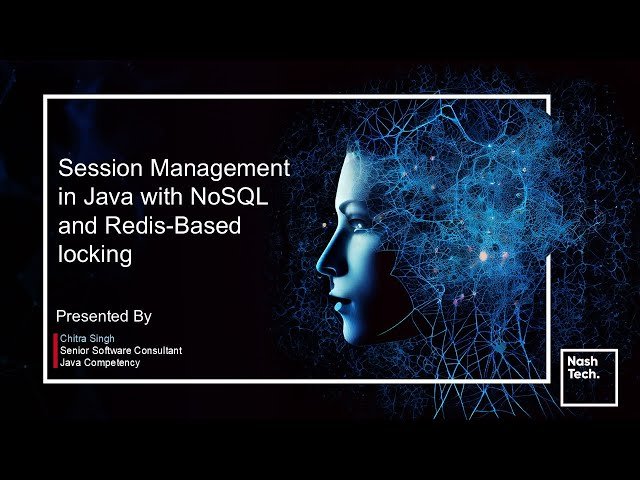 Session Management in Java with NoSQL and Redis-Based locking

Presented By

Chitra Singh
Senior Software Consultant
Java Competency

Nash Tech.